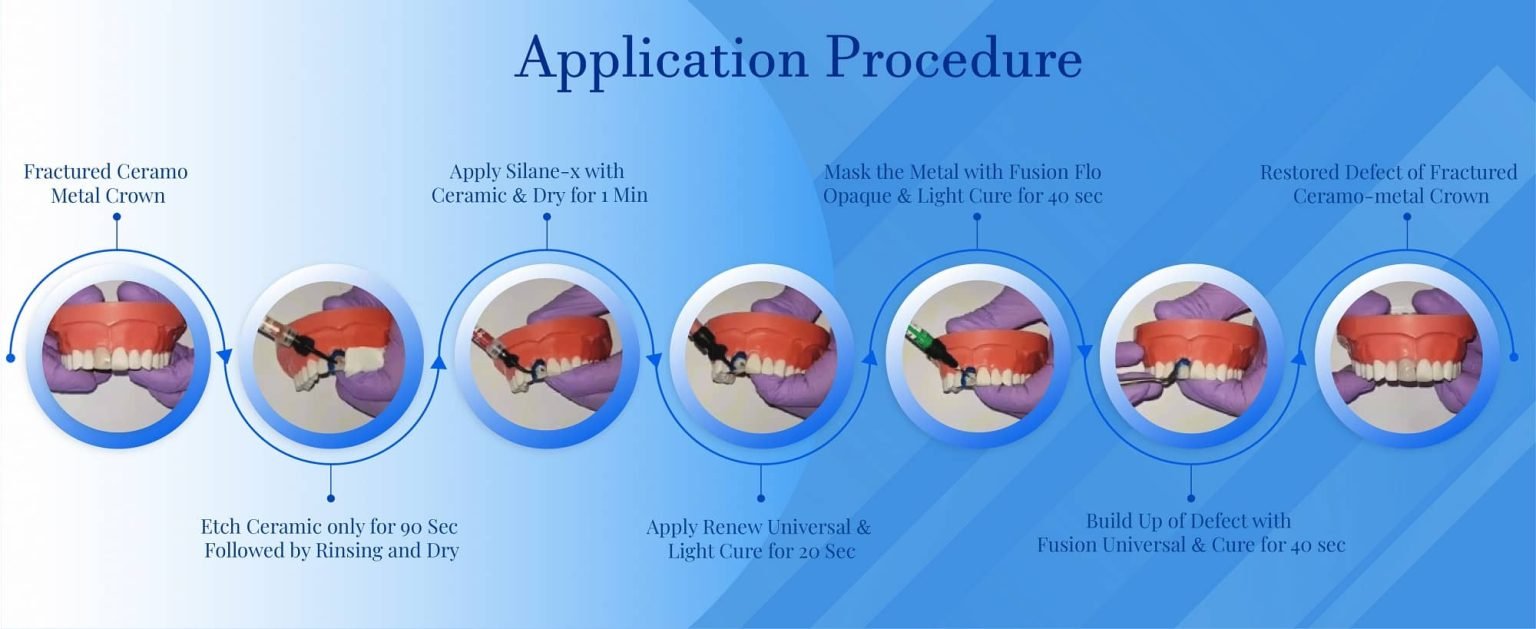 Application Procedure

Fractured Ceramo Metal Crown

Etch Ceramic only for 90 Sec Followed by Rinsing and Dry

Apply Silane-x with Ceramic & Dry for 1 Min

Apply Renew Universal & Light Cure for 20 Sec

Mask the Metal with Fusion Flo Opaque & Light Cure for 40 sec

Build Up of Defect with Fusion Universal & Cure for 40 sec

Restored Defect of Fractured Ceramo-metal Crown